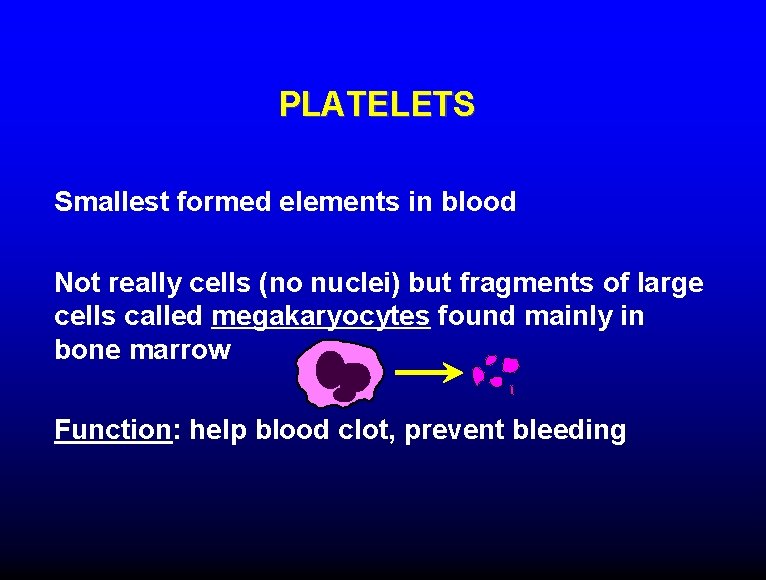 PLATELETS

Smallest formed elements in blood

Not really cells (no nuclei) but fragments of large cells called megakaryocytes found mainly in bone marrow

Function: help blood clot, prevent bleeding